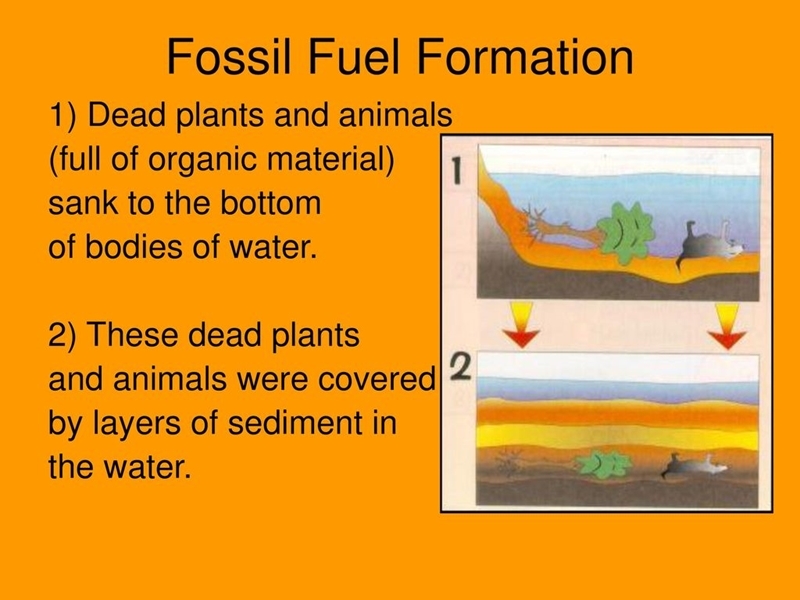 Fossil Fuel Formation

1) Dead plants and animals (full of organic material) sank to the bottom of bodies of water.

2) These dead plants and animals were covered by layers of sediment in the water.

1

2